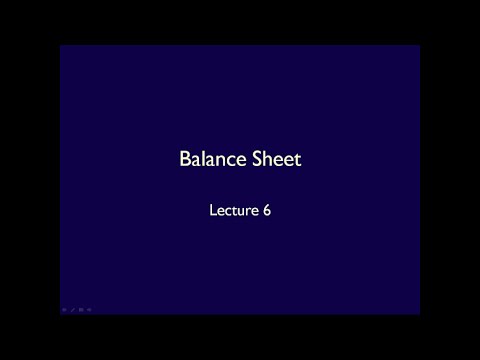 Balance Sheet

Lecture 6